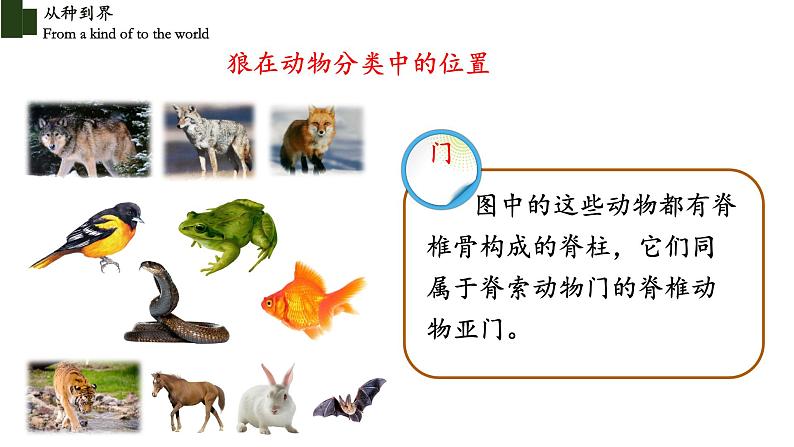 从种到界
From a kind of to the world

狼在动物分类中的位置

门

图中的这些动物都有脊椎骨构成的脊柱，它们同属于脊索动物门的脊椎动物亚门。